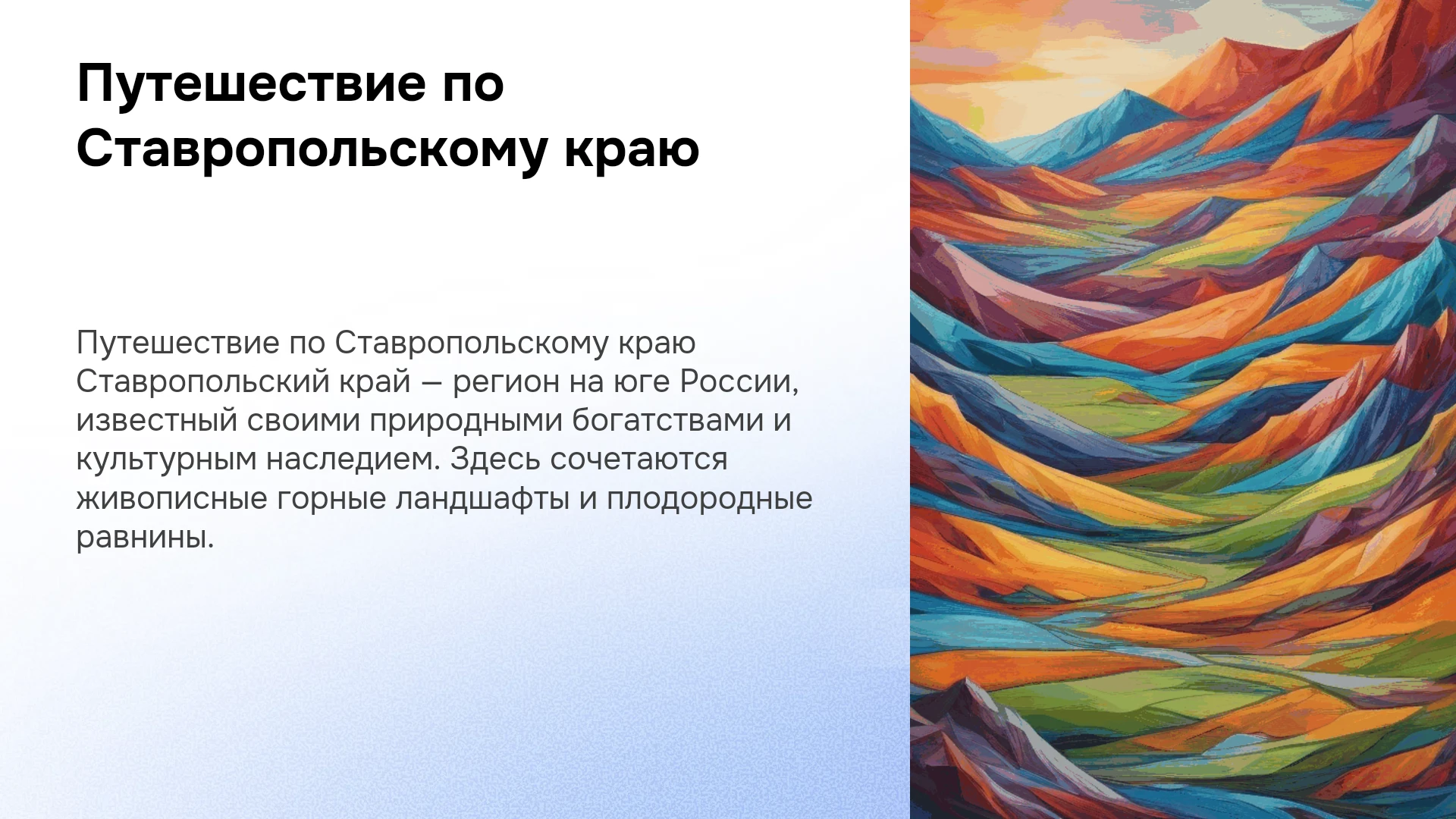 Путешествие по Ставропольскому краю

Путешествие по Ставропольскому краю Ставропольский край — регион на юге России, известный своими природными богатствами и культурным наследием. Здесь сочетаются живописные горные ландшафты и плодородные равнины.